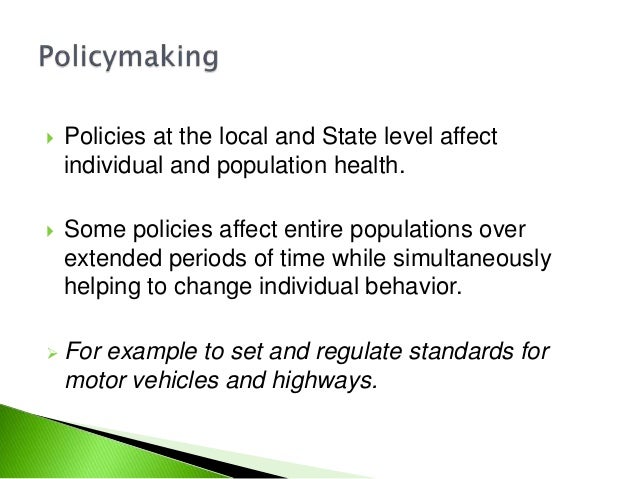 Policymaking

Policies at the local and State level affect individual and population health.

Some policies affect entire populations over extended periods of time while simultaneously helping to change individual behavior.

For example to set and regulate standards for motor vehicles and highways.